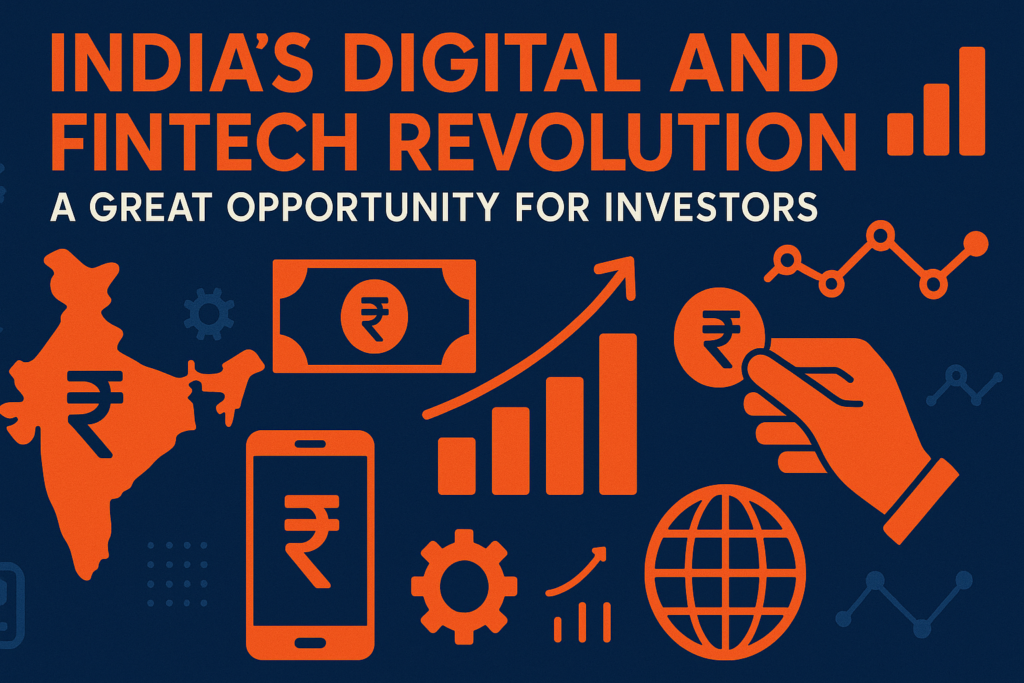 INDIA'S DIGITAL AND FINTECH REVOLUTION

A GREAT OPPORTUNITY FOR INVESTORS

₹ ₹ ₹ ₹